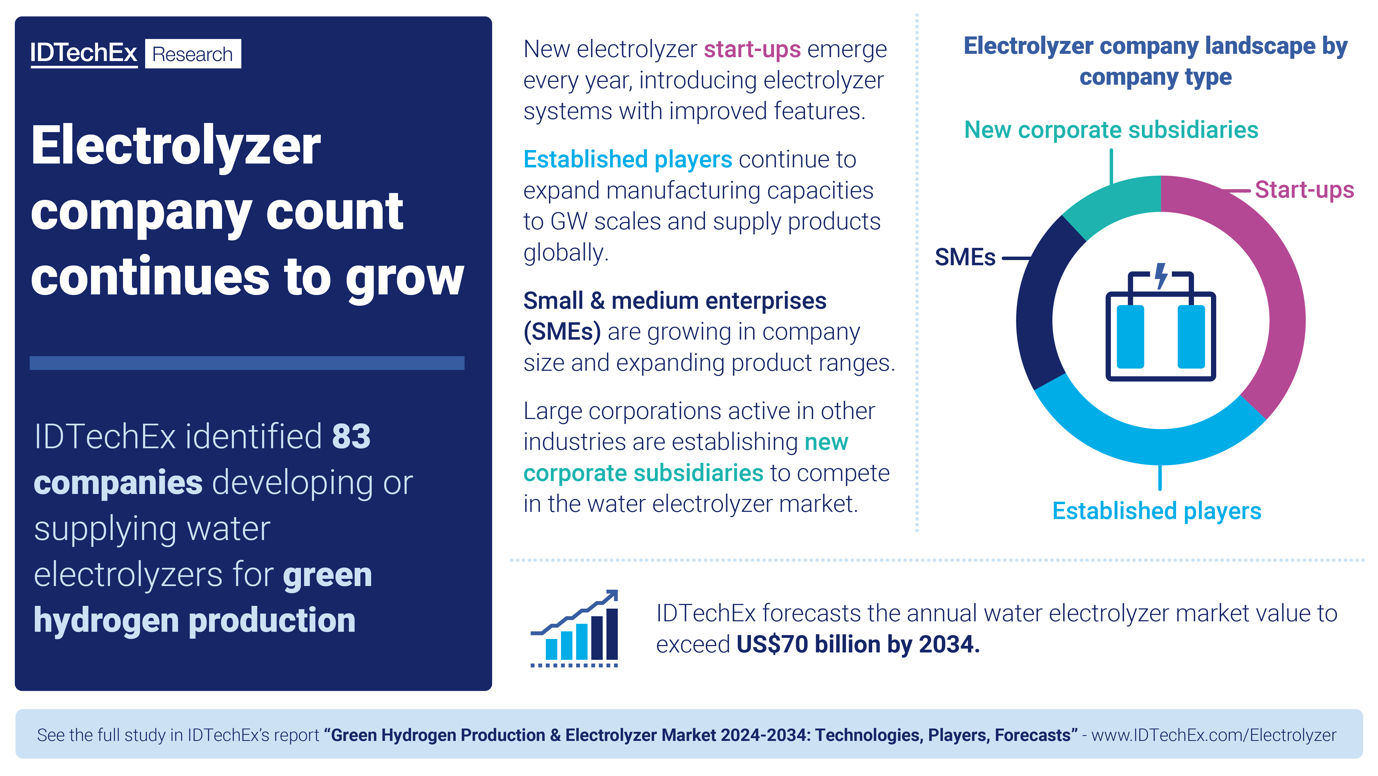 IDTechEx Research

Electrolyzer company count continues to grow

IDTechEx identified 83 companies developing or supplying water electrolyzers for green hydrogen production

New electrolyzer start-ups emerge every year, introducing electrolyzer systems with improved features.

Established players continue to expand manufacturing capacities to GW scales and supply products globally.

Small & medium enterprises (SMEs) are growing in company size and expanding product ranges.

Large corporations active in other industries are establishing new corporate subsidiaries to compete in the water electrolyzer market.

Electrolyzer company landscape by company type

New corporate subsidiaries

Start-ups

SMEs

Established players

IDTechEx forecasts the annual water electrolyzer market value to exceed US$70 billion by 2034.

See the full study in IDTechEx's report "Green Hydrogen Production & Electrolyzer Market 2024-2034: Technologies, Players, Forecasts" - www.IDTechEx.com/Electrolyzer